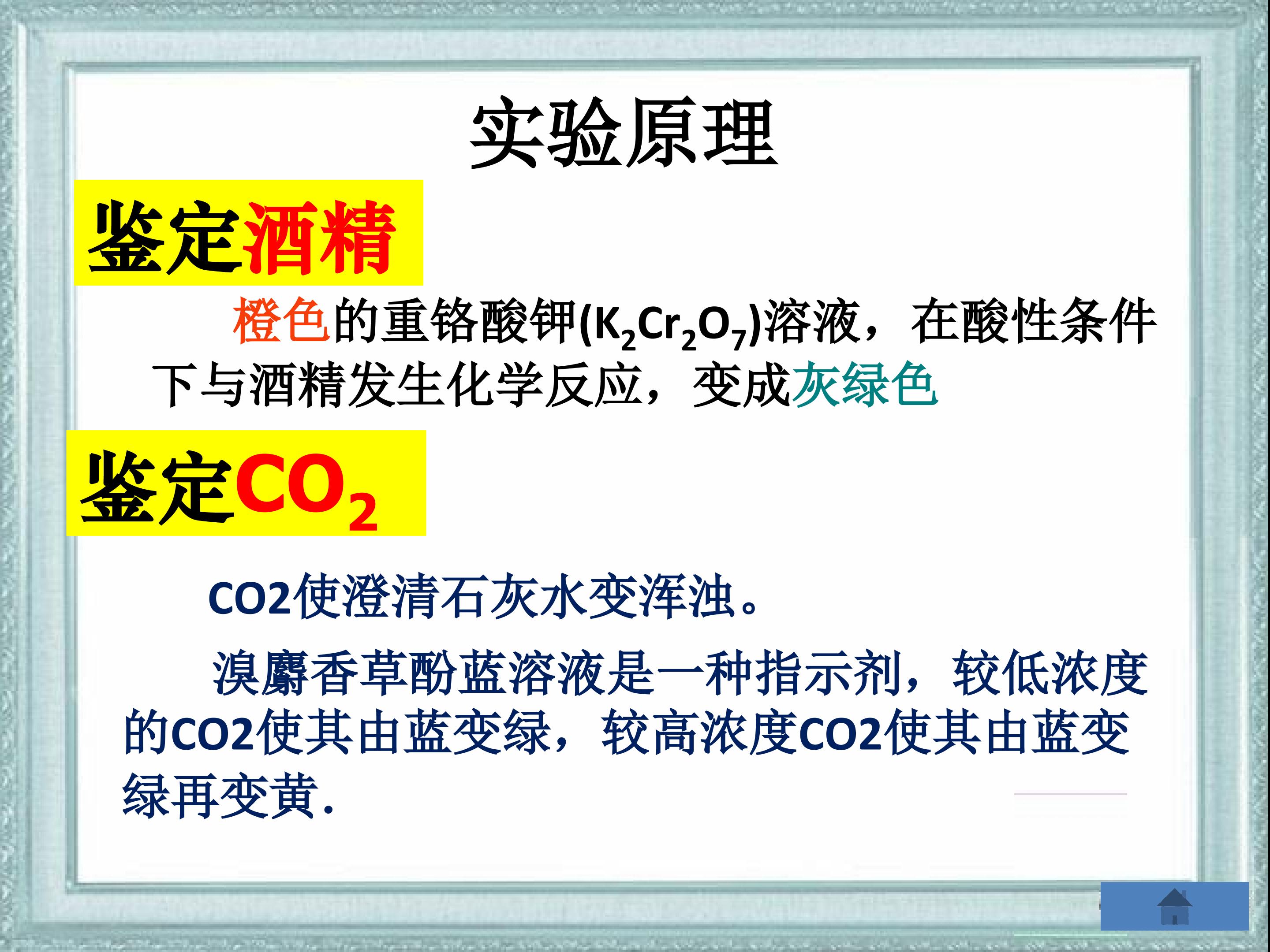 实验原理

鉴定酒精

橙色的重铬酸钾($K_2Cr_2O_7$)溶液，在酸性条件下与酒精发生化学反应，变成灰绿色

鉴定$CO_2$

CO2使澄清石灰水变浑浊。

溴麝香草酚蓝溶液是一种指示剂，较低浓度的CO2使其由蓝变绿，较高浓度CO2使其由蓝变绿再变黄.